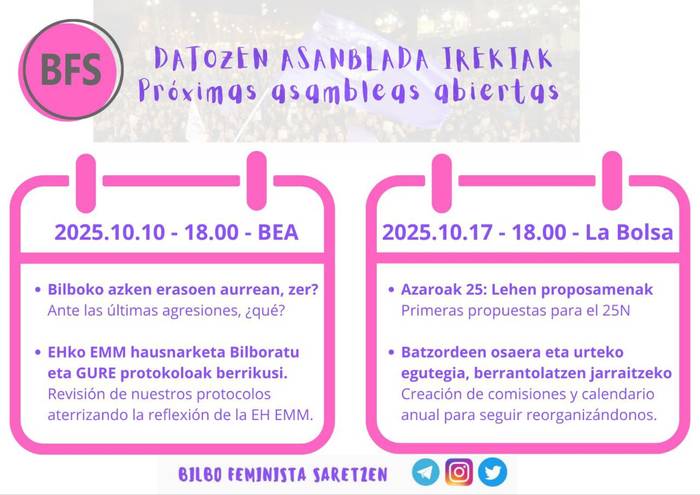 BFS

DATOZEN ASANBLADA IREKIAK
Próximas asambleas abiertas

2025.10.10 - 18.00 - BEA

• Bilboko azken erasoen aurrean, zer?
Ante las últimas agresiones, ¿qué?

• EHko EMM hausnarketa Bilboratu eta GURE protokoloak berrikusi.
Revisión de nuestros protocolos aterrizando la reflexión de la EH EMM.

2025.10.17 - 18.00 - La Bolsa

• Azaroak 25: Lehen proposamenak
Primeras propuestas para el 25N

• Batzordeen osaera eta urteko egutegia, berrantolatzen jarraitzeko
Creación de comisiones y calendario anual para seguir reorganizándonos.

BILBO FEMINISTA SARETZEN